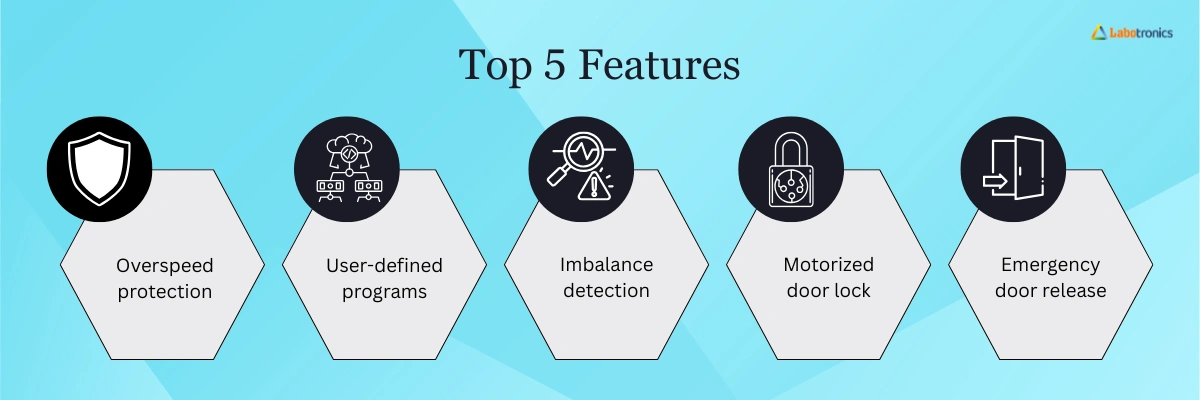 Labotronics

Top 5 Features

Overspeed protection

User-defined programs

Imbalance detection

Motorized door lock

Emergency door release